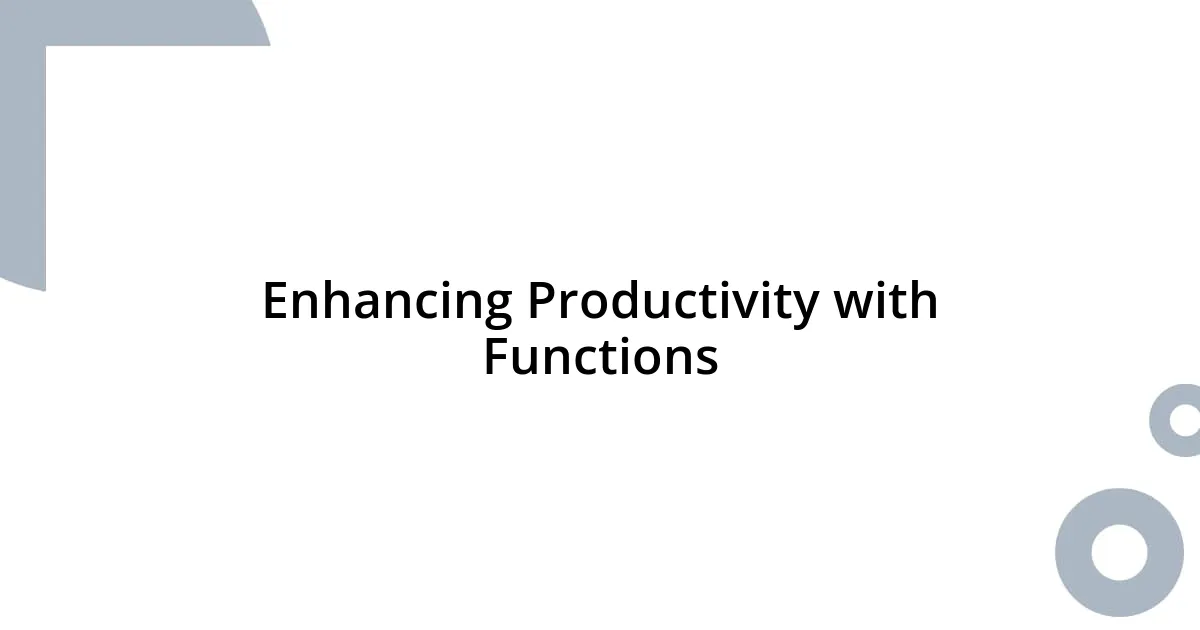 Enhancing Productivity with Functions